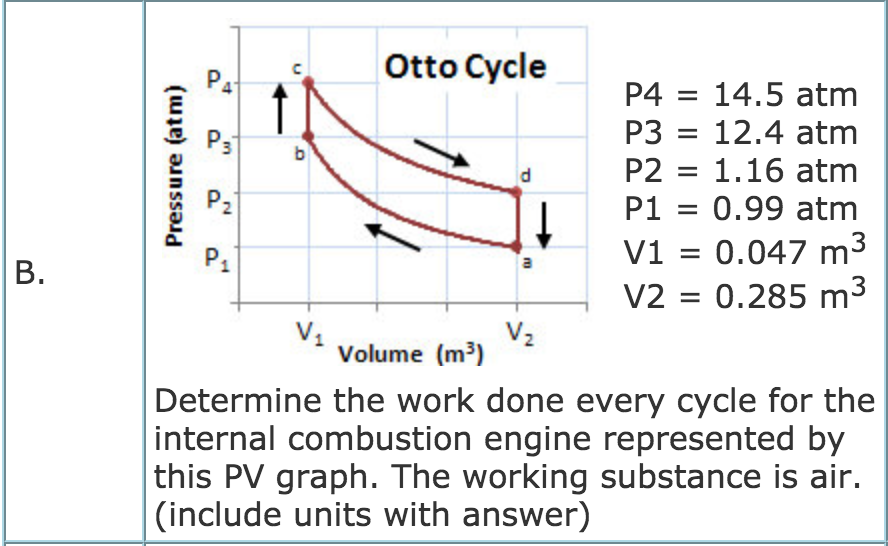 B.

Otto Cycle

Pressure (atm)

$P_4$
$P_3$
$P_2$
$P_1$

c
b
d
a

$V_1$
$V_2$
Volume ($m^3$)

P4 = 14.5 atm
P3 = 12.4 atm
P2 = 1.16 atm
P1 = 0.99 atm
V1 = 0.047 $m^3$
V2 = 0.285 $m^3$

Determine the work done every cycle for the internal combustion engine represented by this PV graph. The working substance is air. (include units with answer)